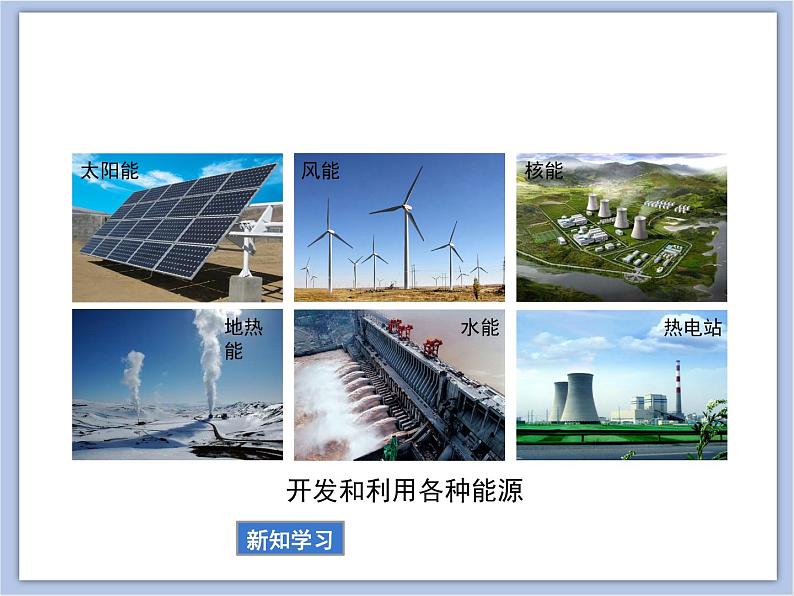 太阳能

风能

核能

地热能

水能

热电站

开发和利用各种能源

新知学习